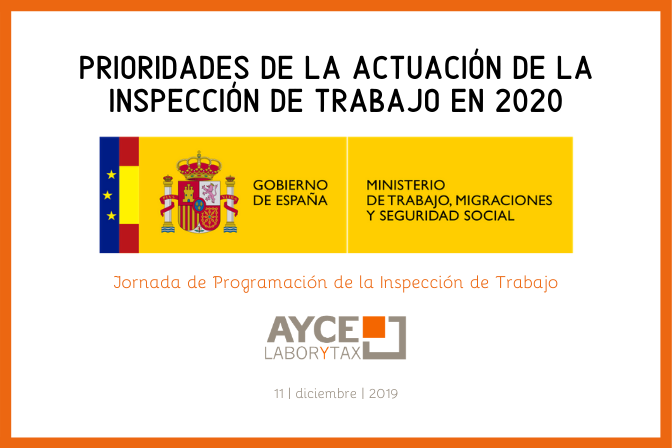 PRIORIDADES DE LA ACTUACIÓN DE LA INSPECCIÓN DE TRABAJO EN 2020

GOBIERNO DE ESPAÑA

MINISTERIO DE TRABAJO, MIGRACIONES Y SEGURIDAD SOCIAL

Jornada de Programación de la Inspección de Trabajo

AYCE
LABORYTAX

11 | diciembre | 2019